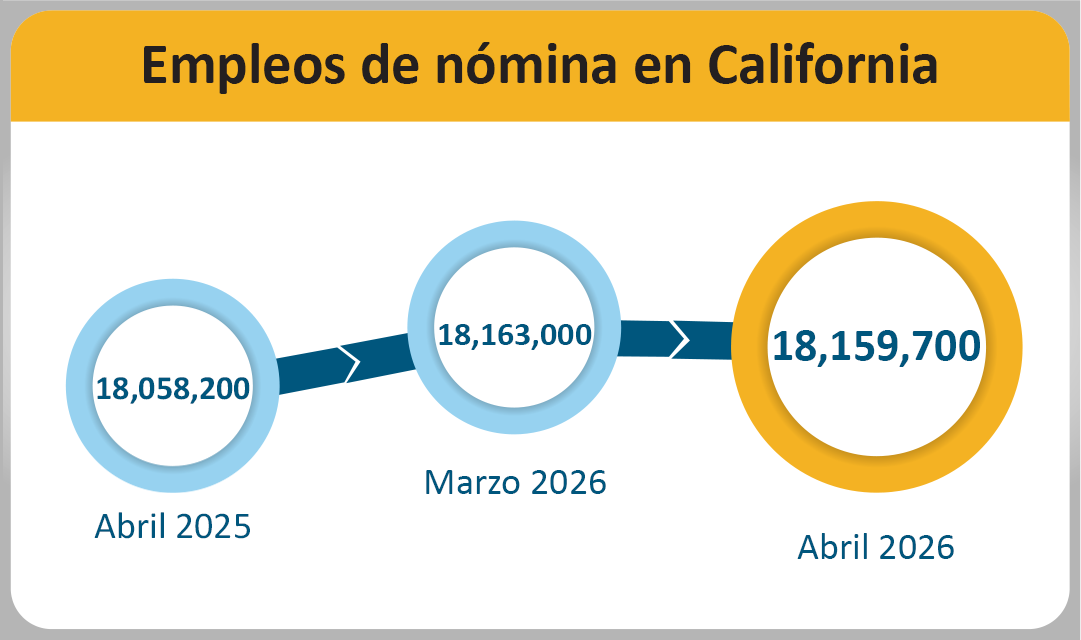 Empleos de nómina en California

18,058,200

Abril 2025

18,163,000

Marzo 2026

18,159,700

Abril 2026